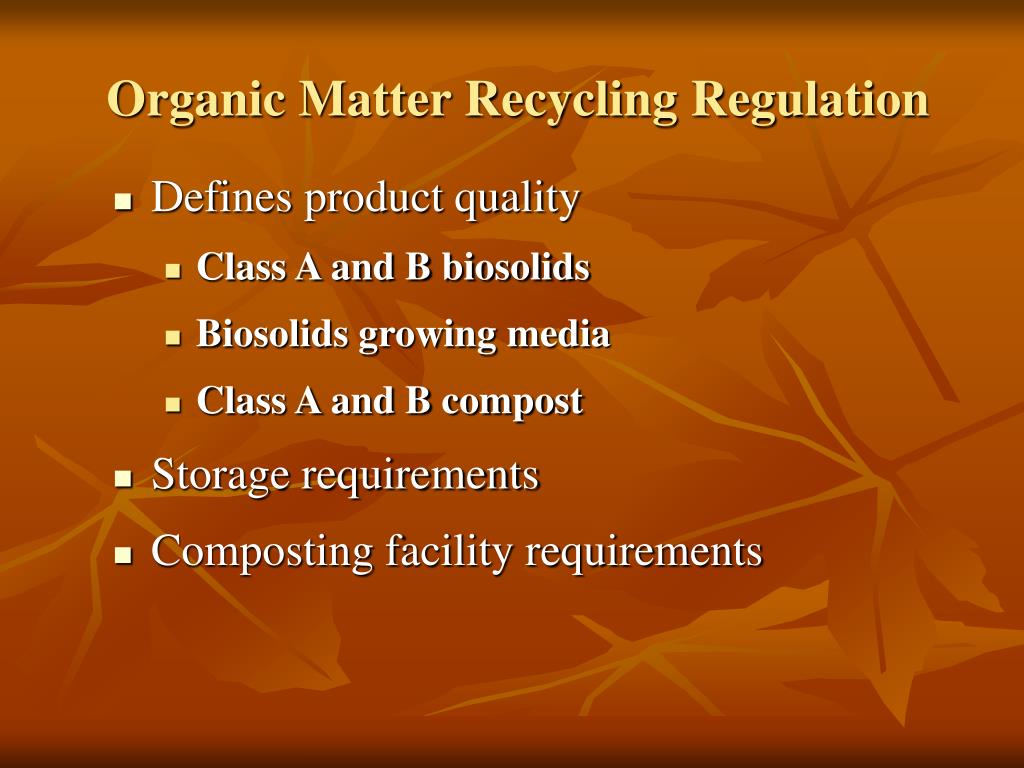 Organic Matter Recycling Regulation

- Defines product quality
  - Class A and B biosolids
  - Biosolids growing media
  - Class A and B compost
- Storage requirements
- Composting facility requirements